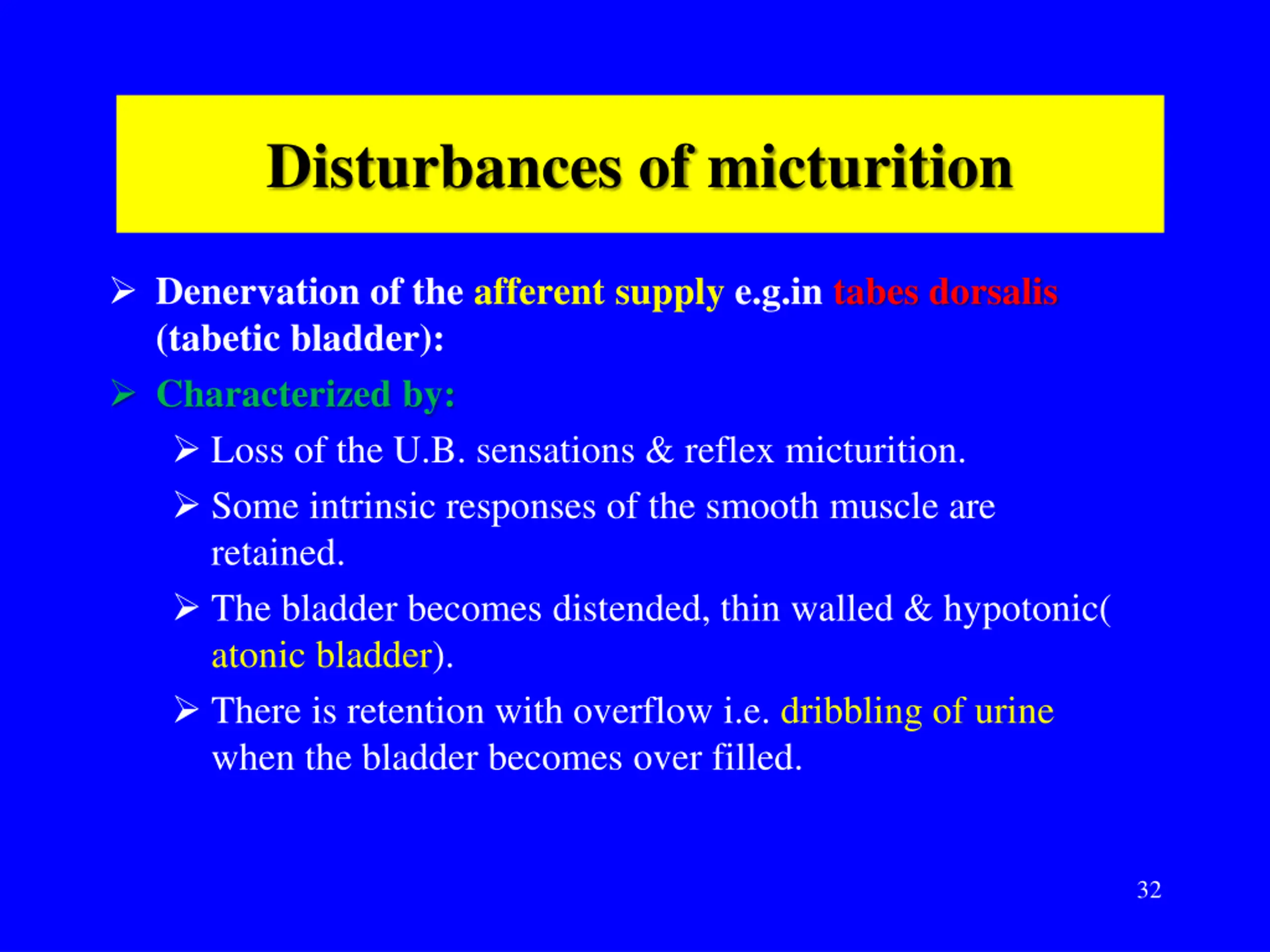 Disturbances of micturition

➢ Denervation of the afferent supply e.g.in tabes dorsalis (tabetic bladder):

➢ Characterized by:

➢ Loss of the U.B. sensations & reflex micturition.

➢ Some intrinsic responses of the smooth muscle are retained.

➢ The bladder becomes distended, thin walled & hypotonic( atonic bladder).

➢ There is retention with overflow i.e. dribbling of urine when the bladder becomes over filled.

32